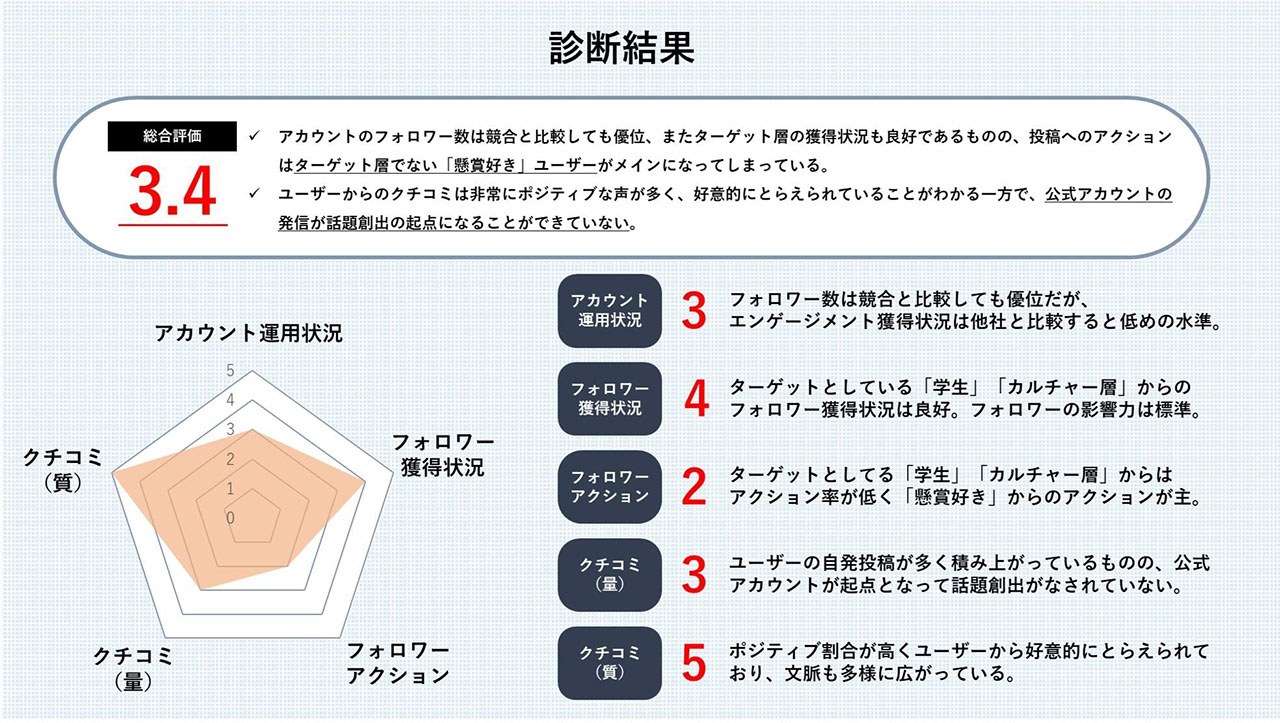 診断結果

総合評価

3.4

✓ アカウントのフォロワー数は競合と比較しても優位、またターゲット層の獲得状況も良好であるものの、投稿へのアクションはターゲット層でない「懸賞好き」ユーザーがメインになってしまっている。

✓ ユーザーからのクチコミは非常にポジティブな声が多く、好意的にとらえられていることがわかる一方で、公式アカウントの発信が話題創出の起点になることができていない。

アカウント運用状況

5
4
3
2
1
0

フォロワー獲得状況

フォロワーアクション

クチコミ（量）

クチコミ（質）

アカウント運用状況 3 フォロワー数は競合と比較しても優位だが、エンゲージメント獲得状況は他社と比較すると低めの水準。

フォロワー獲得状況 4 ターゲットとしている「学生」「カルチャー層」からのフォロワー獲得状況は良好。フォロワーの影響力は標準。

フォロワーアクション 2 ターゲットとしてる「学生」「カルチャー層」からはアクション率が低く「懸賞好き」からのアクションが主。

クチコミ（量） 3 ユーザーの自発投稿が多く積み上がっているものの、公式アカウントが起点となって話題創出がなされていない。

クチコミ（質） 5 ポジティブ割合が高くユーザーから好意的にとらえられており、文脈も多様に広がっている。